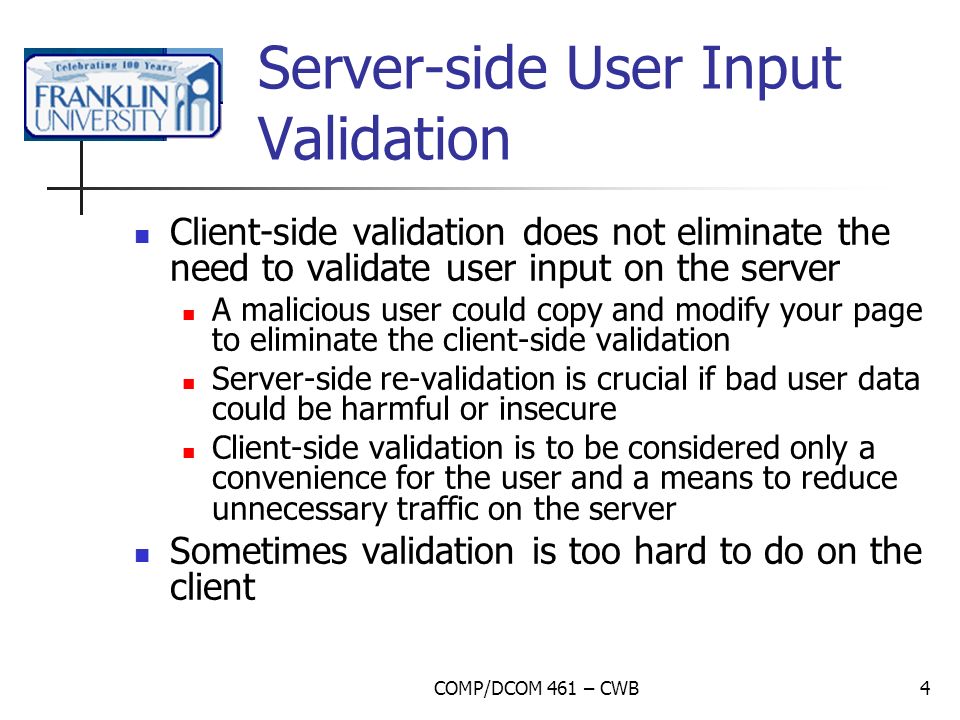 Celebrating 100 Years
FRANKLIN
UNIVERSITY

Server-side User Input Validation

- Client-side validation does not eliminate the need to validate user input on the server
  - A malicious user could copy and modify your page to eliminate the client-side validation
  - Server-side re-validation is crucial if bad user data could be harmful or insecure
  - Client-side validation is to be considered only a convenience for the user and a means to reduce unnecessary traffic on the server
- Sometimes validation is too hard to do on the client

COMP/DCOM 461 – CWB

4